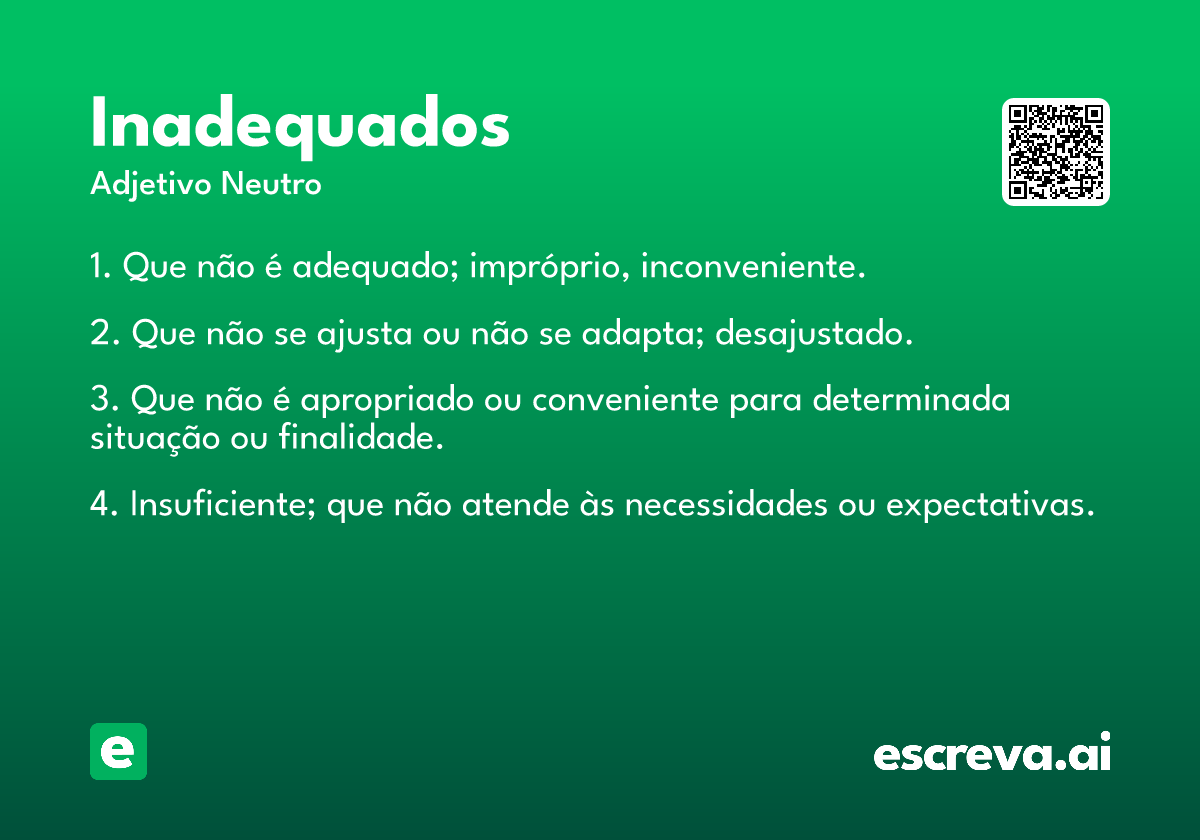 Inadequados
Adjetivo Neutro

1. Que não é adequado; impróprio, inconveniente.

2. Que não se ajusta ou não se adapta; desajustado.

3. Que não é apropriado ou conveniente para determinada situação ou finalidade.

4. Insuficiente; que não atende às necessidades ou expectativas.

e

escreva.ai